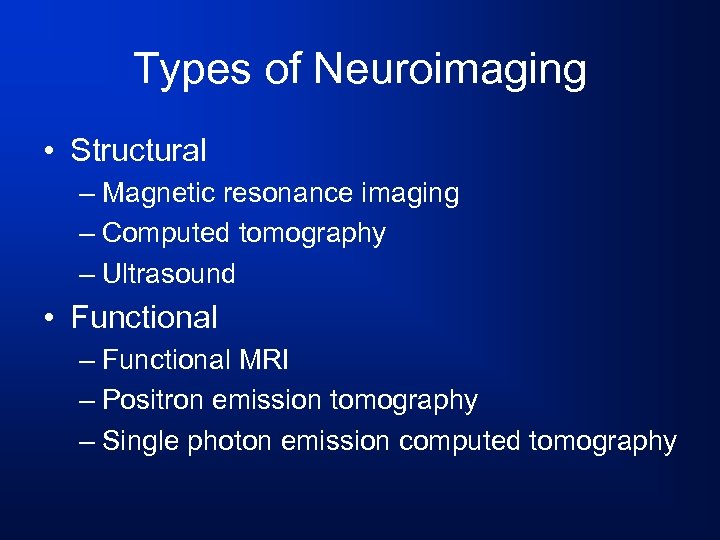 Types of Neuroimaging

• Structural
– Magnetic resonance imaging
– Computed tomography
– Ultrasound

• Functional
– Functional MRI
– Positron emission tomography
– Single photon emission computed tomography